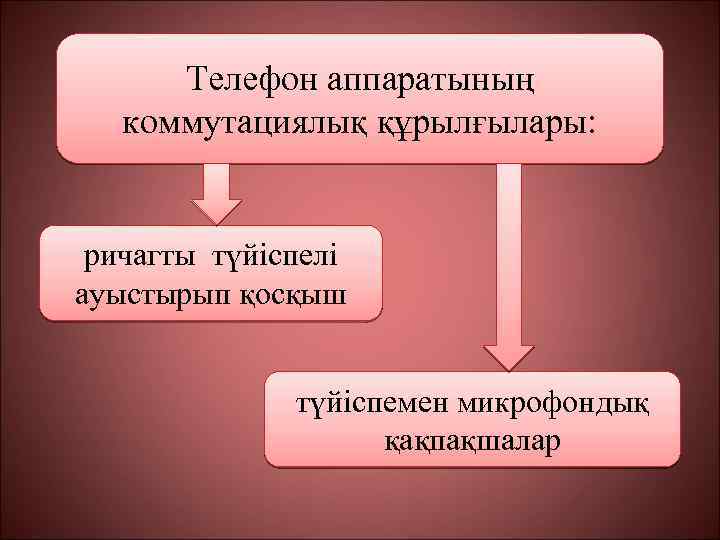 Телефон аппаратының коммутациялық құрылғылары:

ричагты түйіспелі ауыстырып қосқыш

түйіспемен микрофондық қақпақшалар